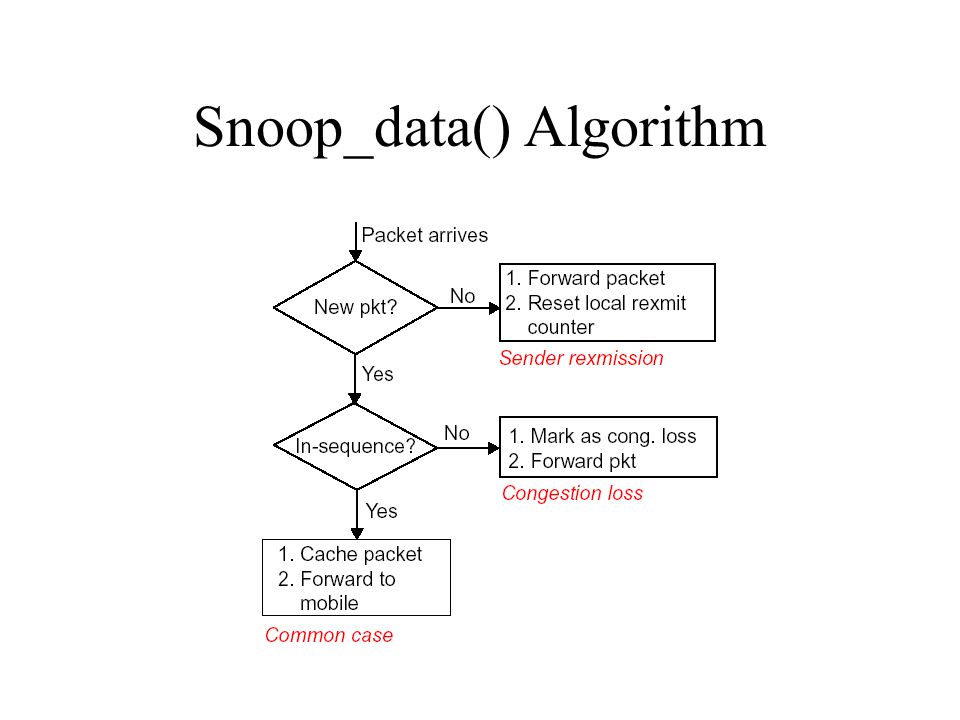 Snoop_data() Algorithm

Packet arrives

New pkt?

No

1. Forward packet
2. Reset local rexmit counter

Sender rexmission

Yes

In-sequence?

No

1. Mark as cong. loss
2. Forward pkt

Congestion loss

Yes

1. Cache packet
2. Forward to mobile

Common case